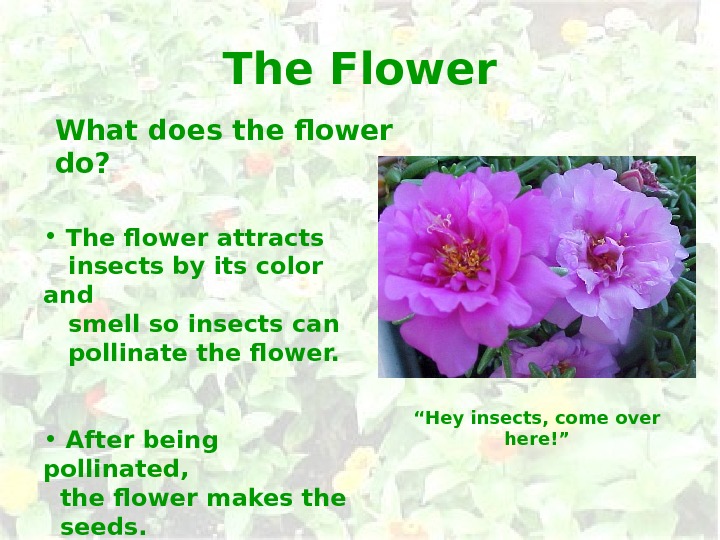 The Flower

What does the flower do?

• The flower attracts insects by its color and smell so insects can pollinate the flower.

• After being pollinated, the flower makes the seeds.

“Hey insects, come over here!”